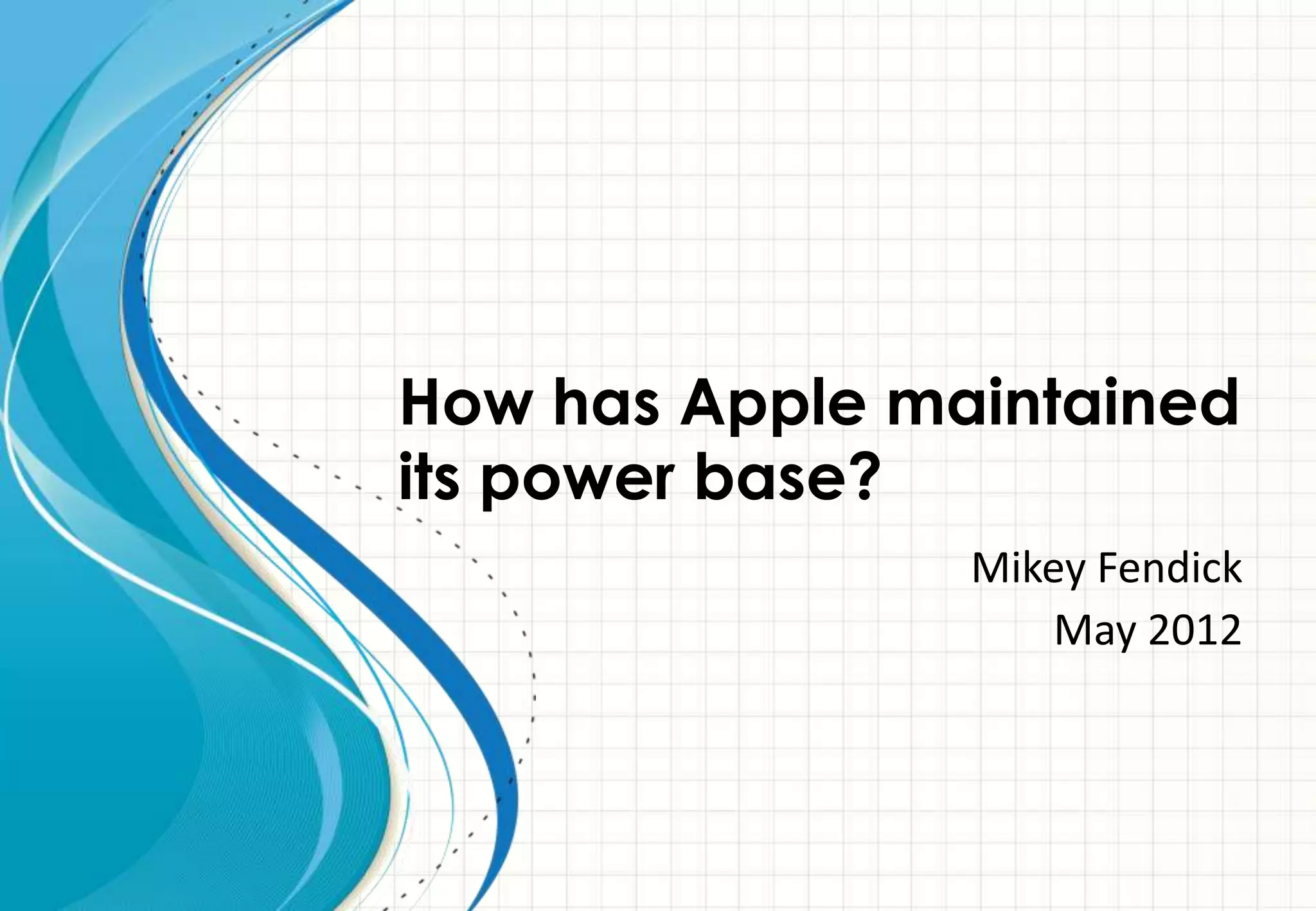 How has Apple maintained its power base?

Mikey Fendick
May 2012